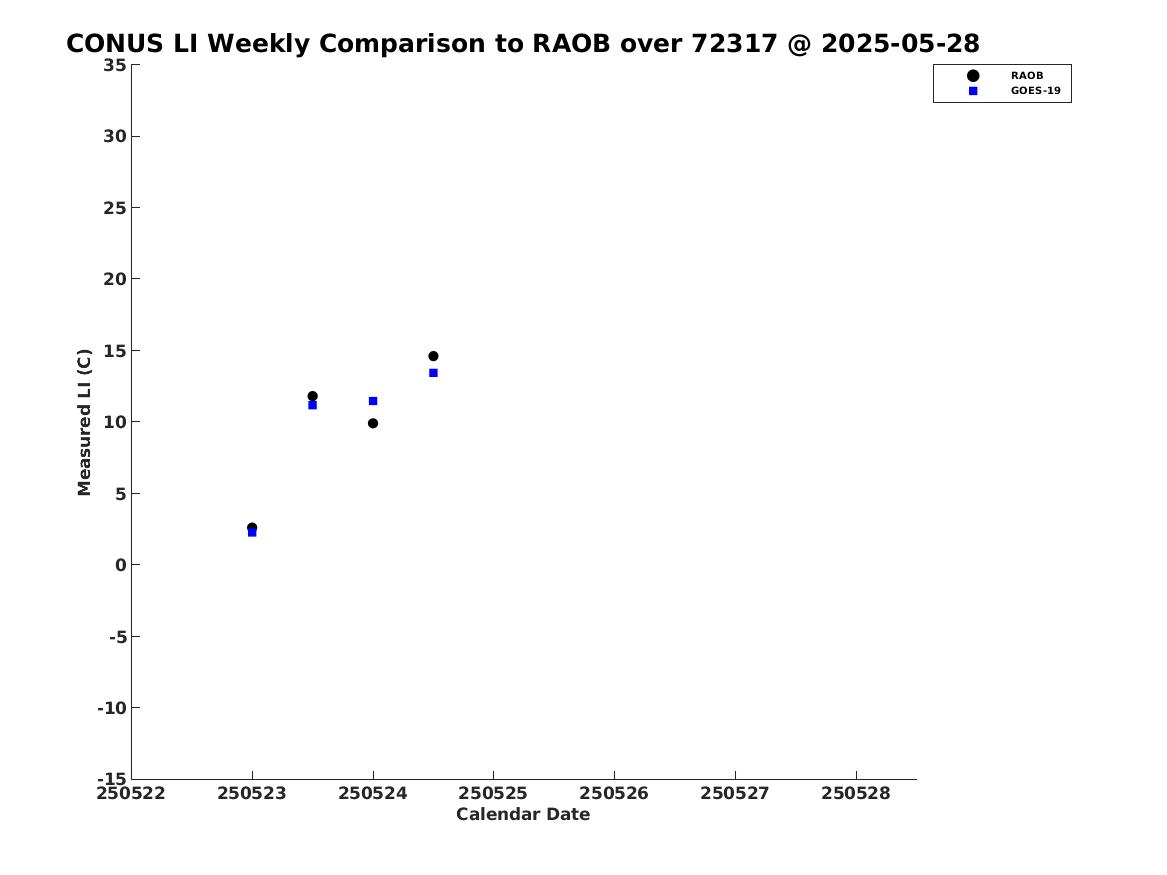 CONUS LI Weekly Comparison to RAOB over 72317 @ 2025-05-28

RAOB
GOES-19

Measured LI (C)

35
30
25
20
15
10
5
0
-5
-10
-15

250522
250523
250524
250525
250526
250527
250528

Calendar Date